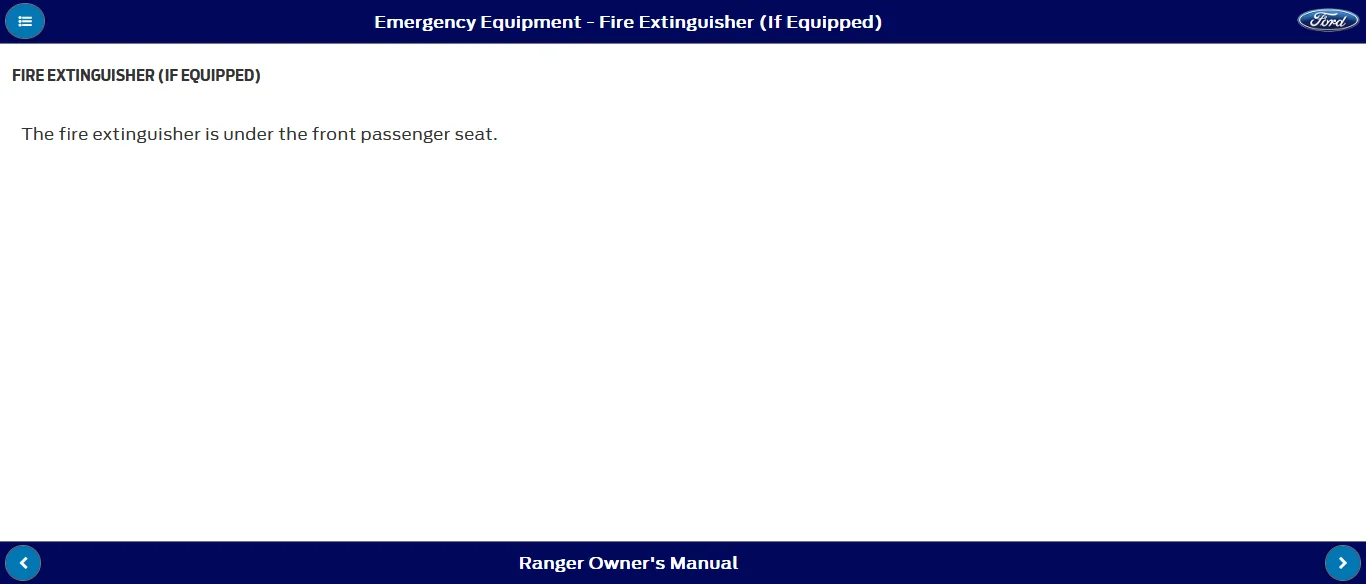 Emergency Equipment - Fire Extinguisher (If Equipped)

Ford

FIRE EXTINGUISHER (IF EQUIPPED)

The fire extinguisher is under the front passenger seat.

Ranger Owner's Manual